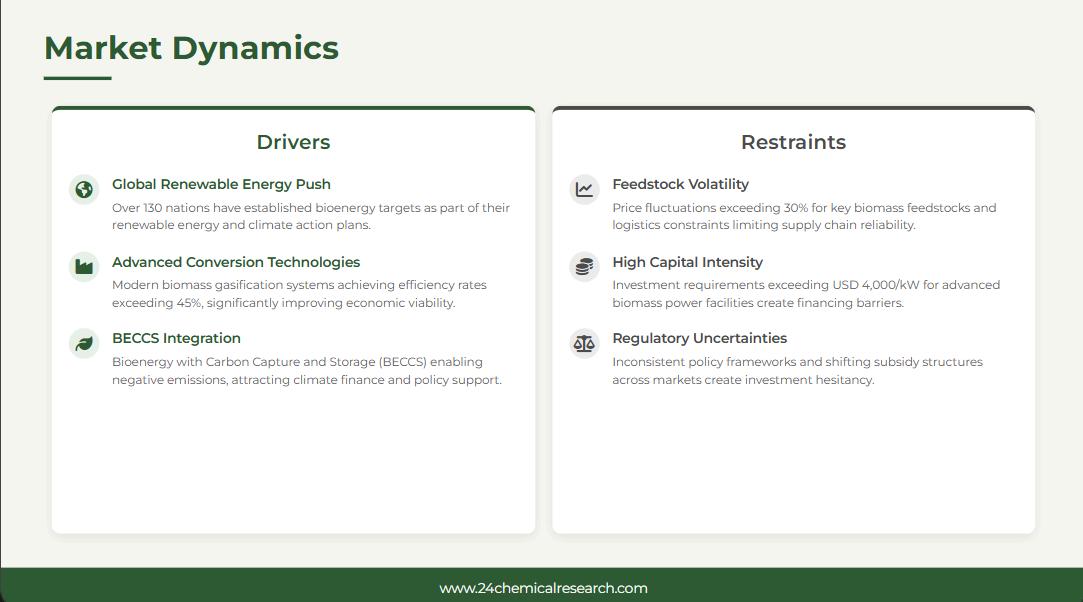 Market Dynamics

Drivers

Global Renewable Energy Push
Over 130 nations have established bioenergy targets as part of their renewable energy and climate action plans.

Advanced Conversion Technologies
Modern biomass gasification systems achieving efficiency rates exceeding 45%, significantly improving economic viability.

BECCS Integration
Bioenergy with Carbon Capture and Storage (BECCS) enabling negative emissions, attracting climate finance and policy support.

Restraints

Feedstock Volatility
Price fluctuations exceeding 30% for key biomass feedstocks and logistics constraints limiting supply chain reliability.

High Capital Intensity
Investment requirements exceeding USD 4,000/kW for advanced biomass power facilities create financing barriers.

Regulatory Uncertainties
Inconsistent policy frameworks and shifting subsidy structures across markets create investment hesitancy.

www.24chemicalresearch.com